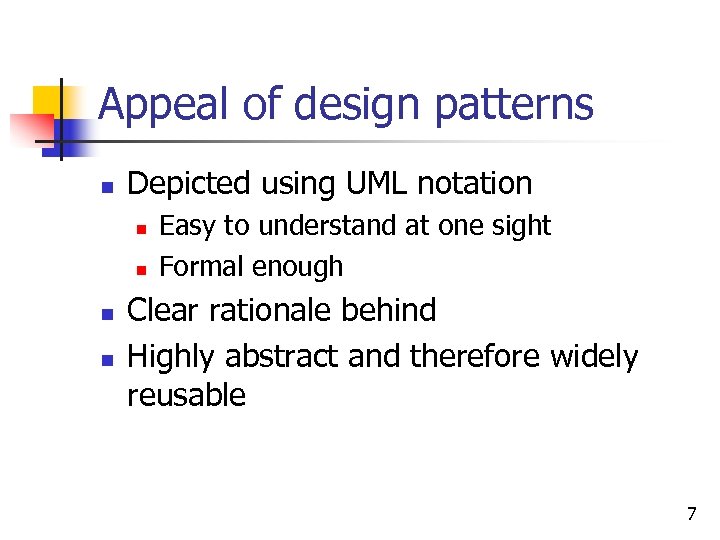 Appeal of design patterns

- Depicted using UML notation
  - Easy to understand at one sight
  - Formal enough
- Clear rationale behind
- Highly abstract and therefore widely reusable

7